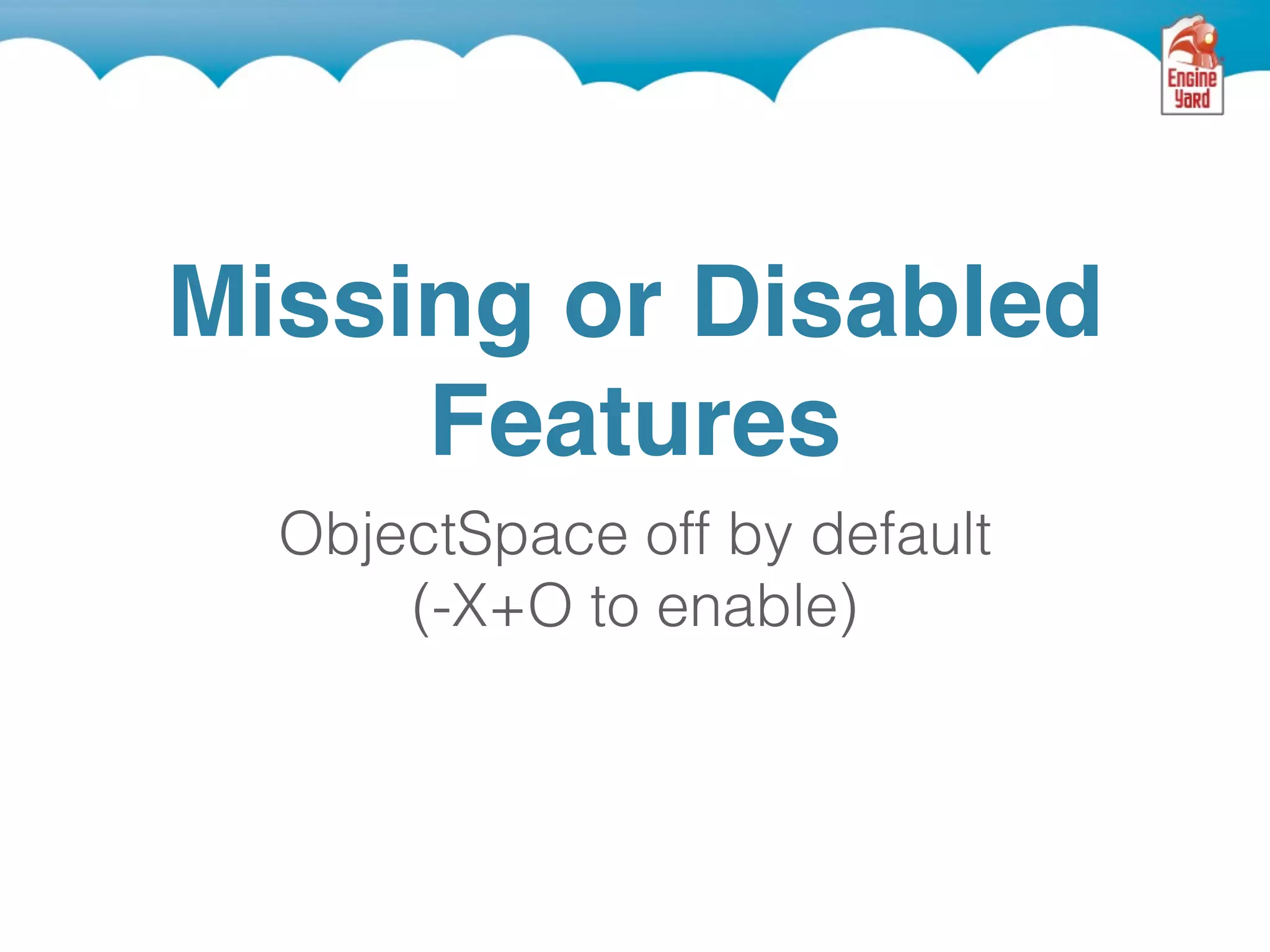 Engine Yard

Missing or Disabled Features

ObjectSpace off by default (-X+O to enable)